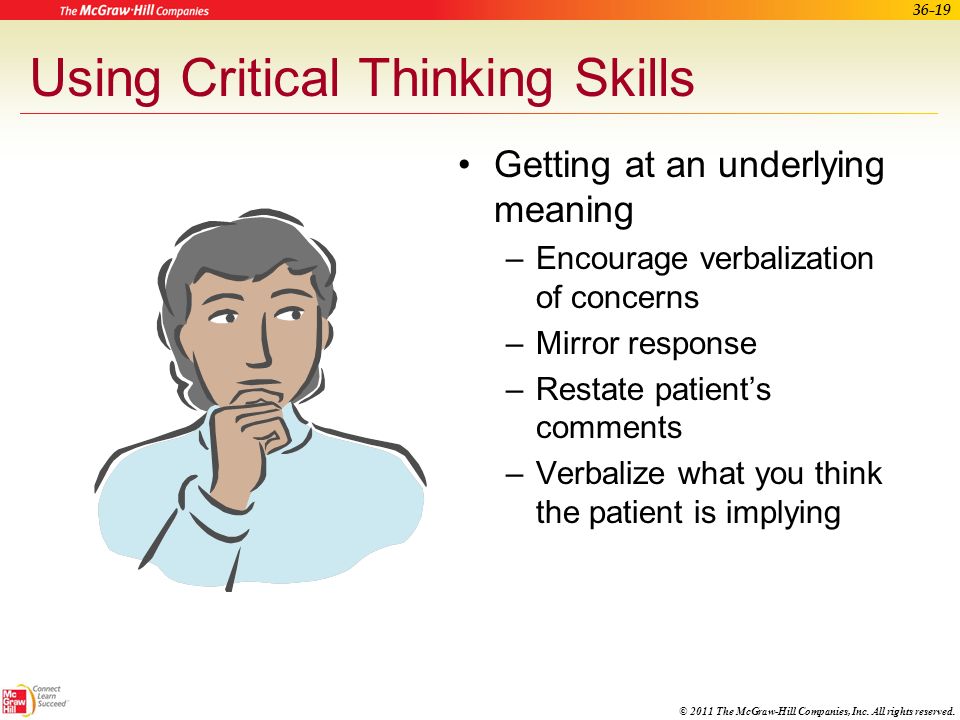 The McGraw·Hill Companies

36-19

Using Critical Thinking Skills

• Getting at an underlying meaning
 – Encourage verbalization of concerns
 – Mirror response
 – Restate patient's comments
 – Verbalize what you think the patient is implying

Mc Graw Hill

Connect Learn Succeed

© 2011 The McGraw-Hill Companies, Inc. All rights reserved.